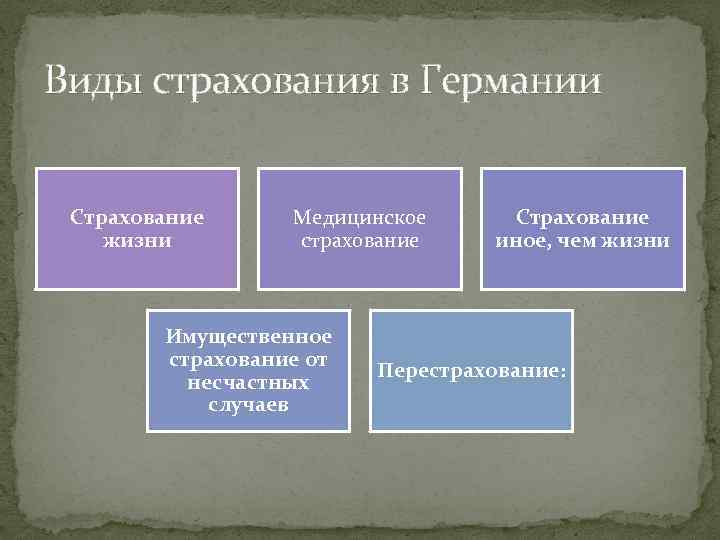 Виды страхования в Германии

Страхование жизни

Медицинское страхование

Страхование иное, чем жизни

Имущественное страхование от несчастных случаев

Перестрахование: